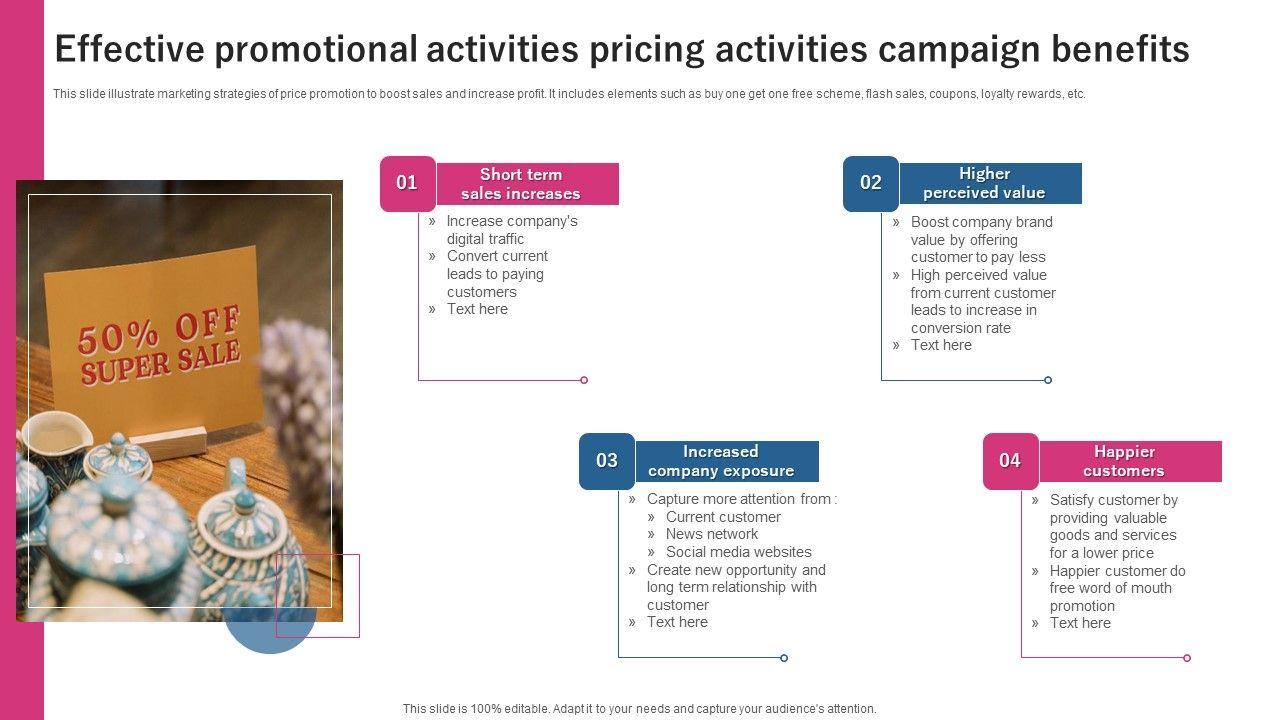 Effective promotional activities pricing activities campaign benefits

This slide illustrate marketing strategies of price promotion to boost sales and increase profit. It includes elements such as buy one get one free scheme, flash sales, coupons, loyalty rewards, etc.

50% OFF SUPER SALE

01 Short term sales increases
» Increase company's digital traffic
» Convert current leads to paying customers
» Text here

02 Higher perceived value
» Boost company brand value by offering customer to pay less
» High perceived value from current customer leads to increase in conversion rate
» Text here

03 Increased company exposure
» Capture more attention from :
» Current customer
» News network
» Social media websites
» Create new opportunity and long term relationship with customer
» Text here

04 Happier customers
» Satisfy customer by providing valuable goods and services for a lower price
» Happier customer do free word of mouth promotion
» Text here

This slide is 100% editable. Adapt it to your needs and capture your audience's attention.